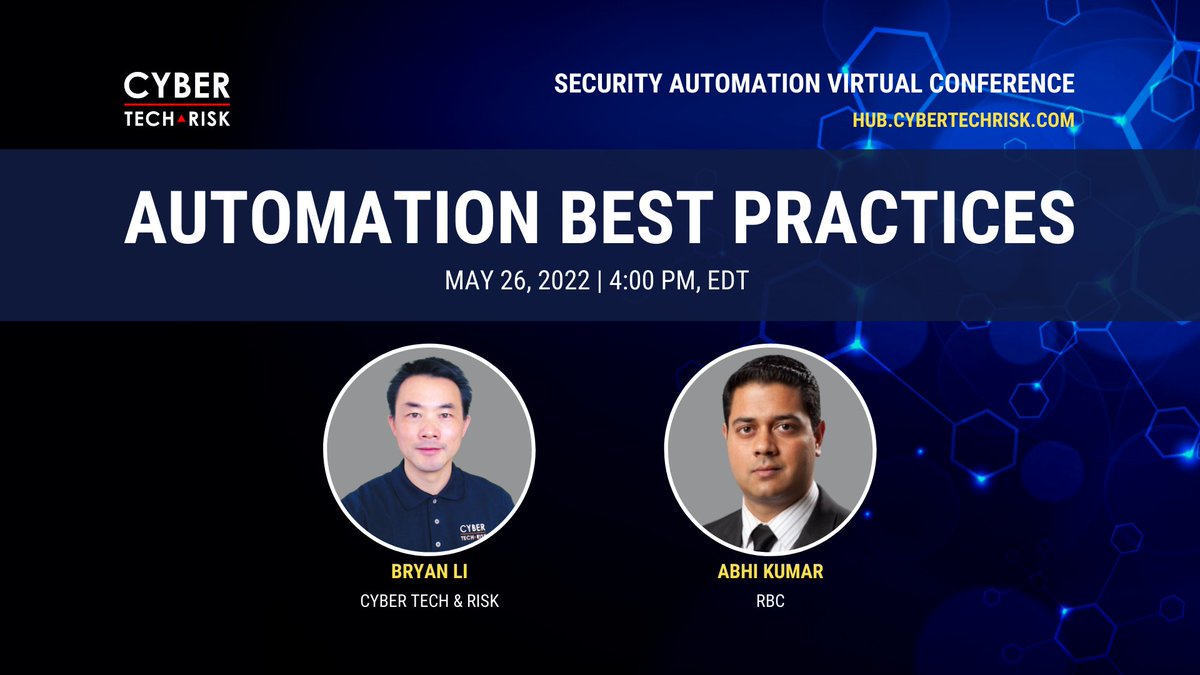 CYBER
TECH RISK

SECURITY AUTOMATION VIRTUAL CONFERENCE
HUB.CYBERTECHRISK.COM

AUTOMATION BEST PRACTICES

MAY 26, 2022 | 4:00 PM, EDT

CYBER
TECH RISK

BRYAN LI
CYBER TECH & RISK

ABHI KUMAR
RBC